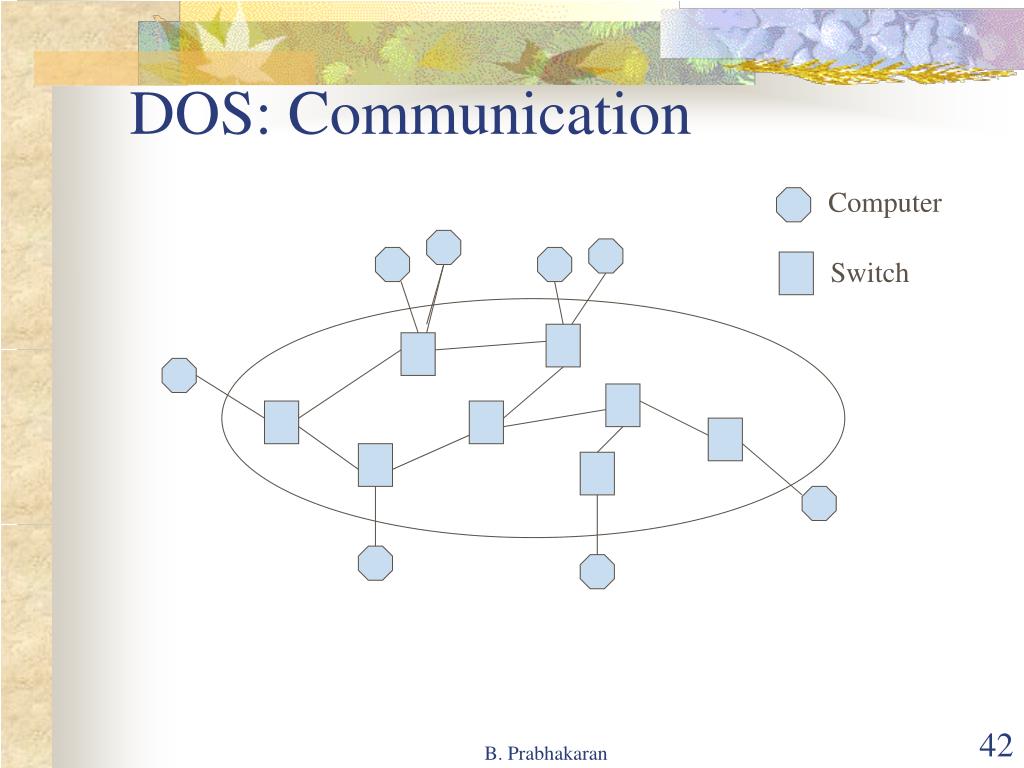 DOS: Communication

Computer

Switch

B. Prabhakaran

42